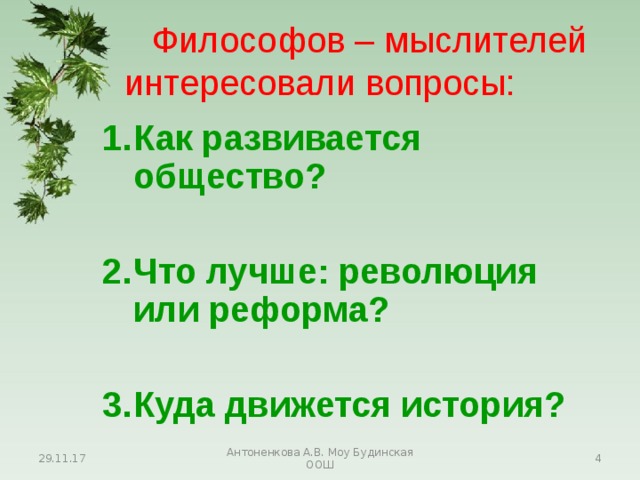 Философов – мыслителей интересовали вопросы:

1. Как развивается общество?

2. Что лучше: революция или реформа?

3. Куда движется история?

29.11.17

Антоненкова А.В. Моу Будинская ООШ

4